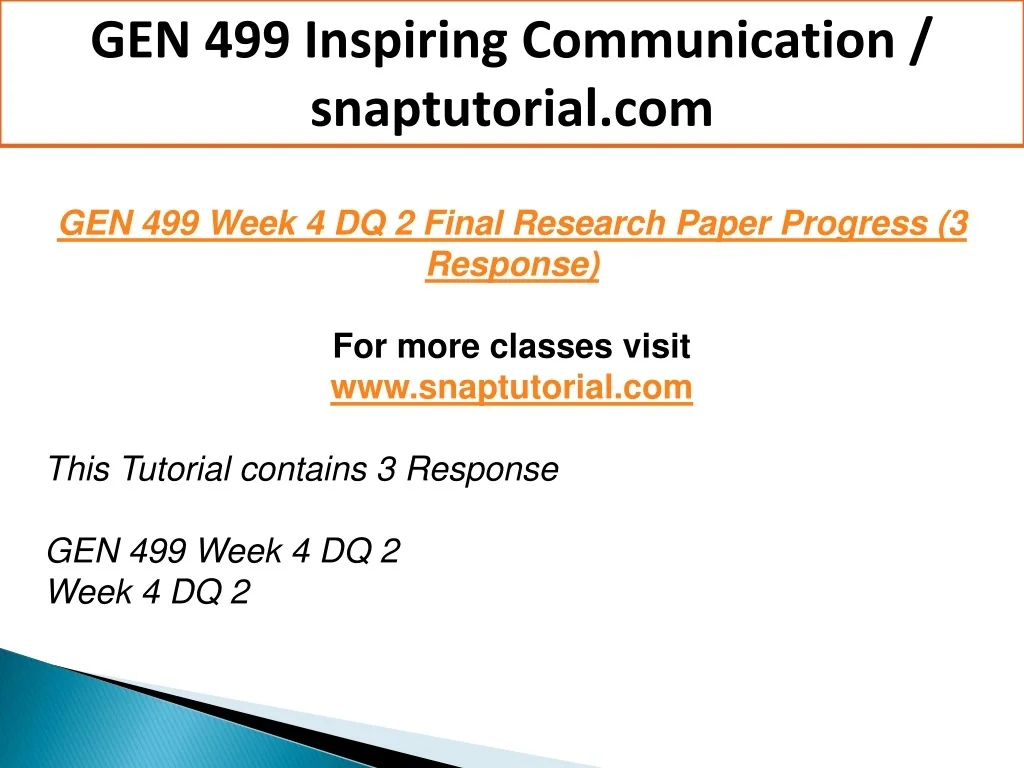 GEN 499 Inspiring Communication / snaptutorial.com

GEN 499 Week 4 DQ 2 Final Research Paper Progress (3 Response)

For more classes visit
www.snaptutorial.com

This Tutorial contains 3 Response

GEN 499 Week 4 DQ 2
Week 4 DQ 2